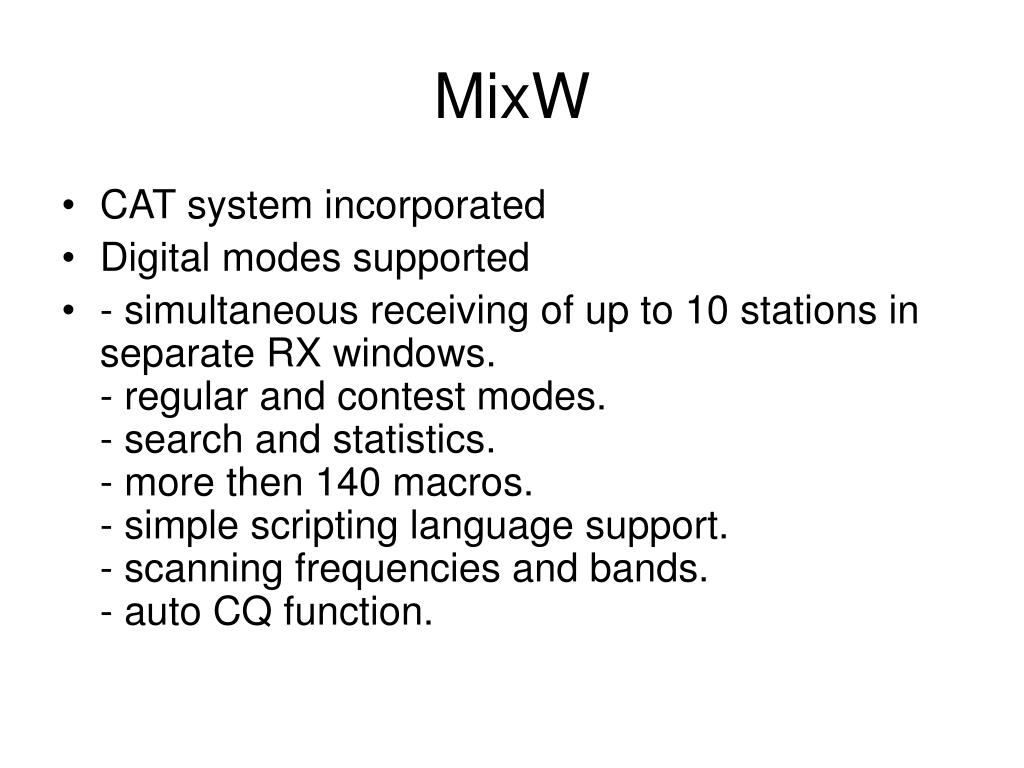 MixW

• CAT system incorporated
• Digital modes supported
• - simultaneous receiving of up to 10 stations in separate RX windows.
- regular and contest modes.
- search and statistics.
- more then 140 macros.
- simple scripting language support.
- scanning frequencies and bands.
- auto CQ function.